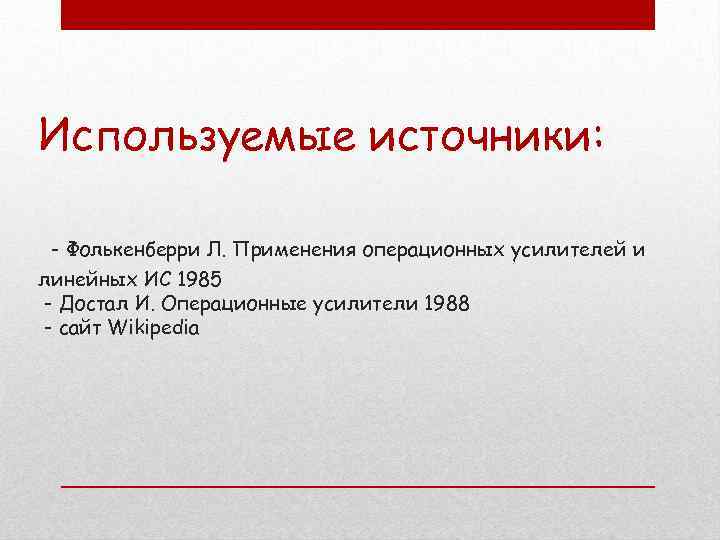 Используемые источники:

- Фолькенберри Л. Применения операционных усилителей и линейных ИС 1985
- Достал И. Операционные усилители 1988
- сайт Wikipedia